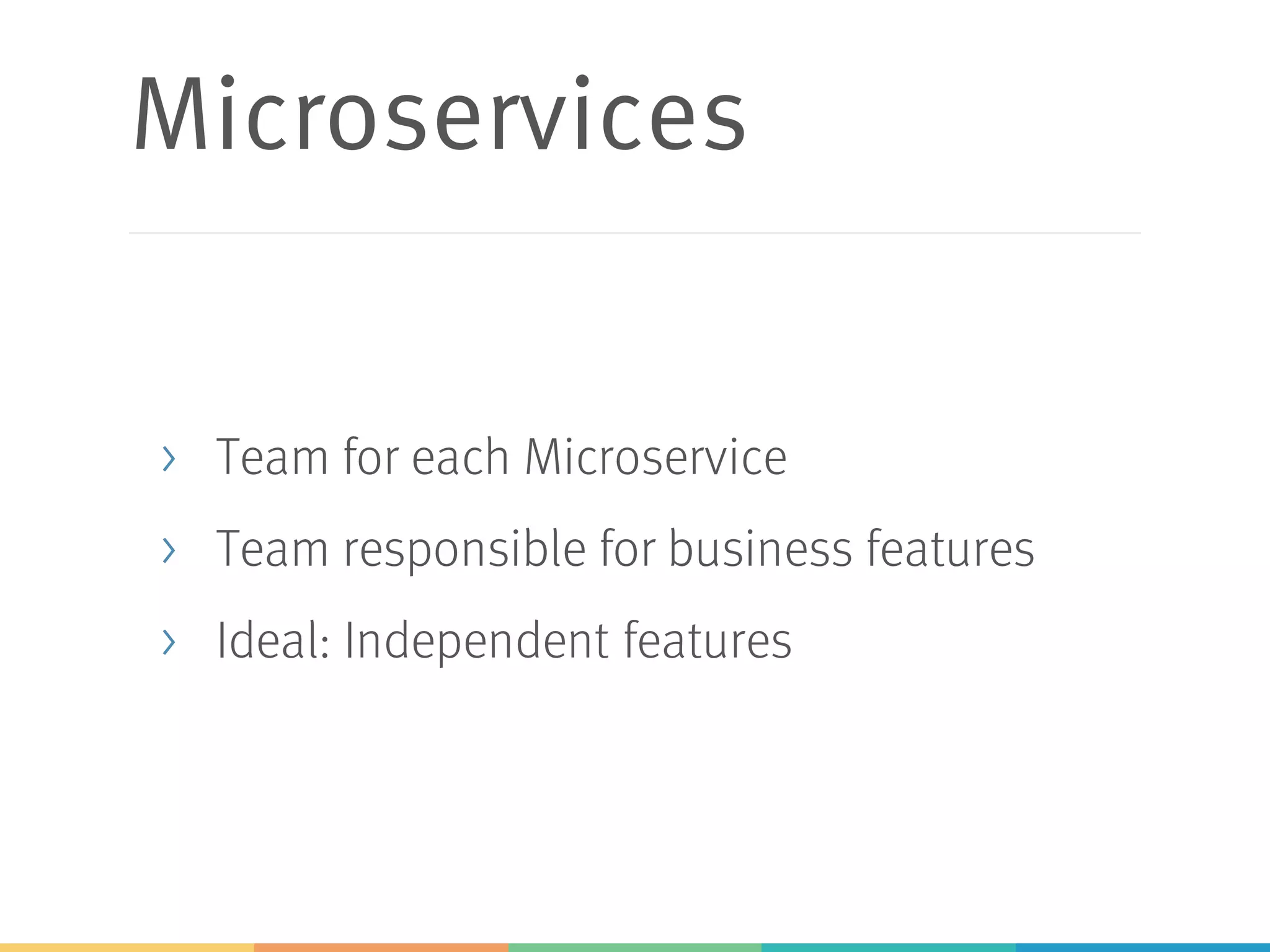 Microservices

› Team for each Microservice
› Team responsible for business features
› Ideal: Independent features